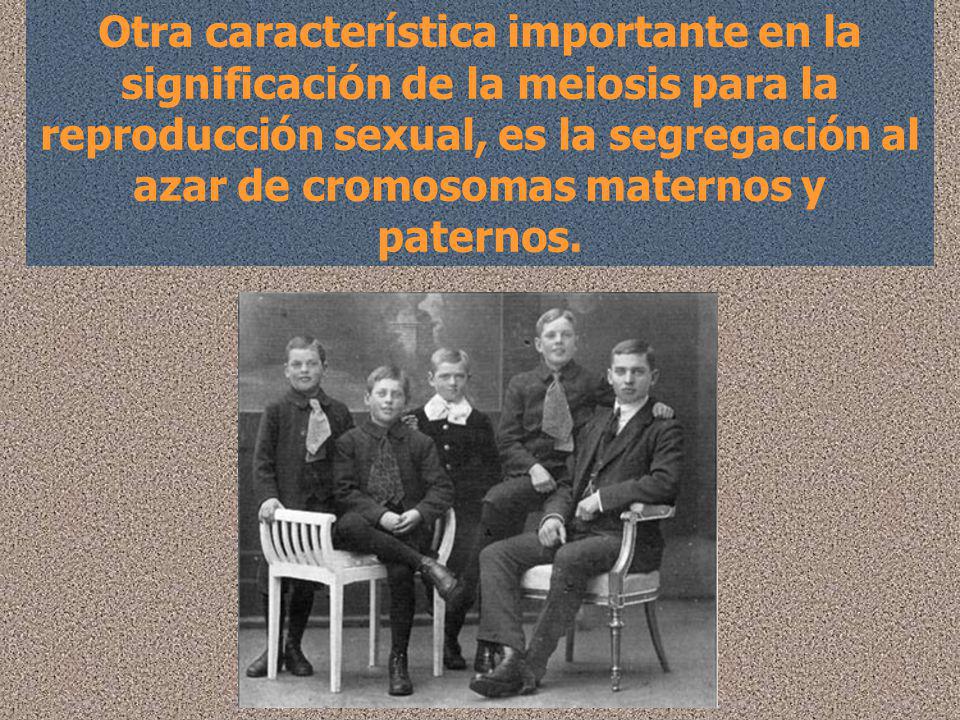 Otra característica importante en la significación de la meiosis para la reproducción sexual, es la segregación al azar de cromosomas maternos y paternos.